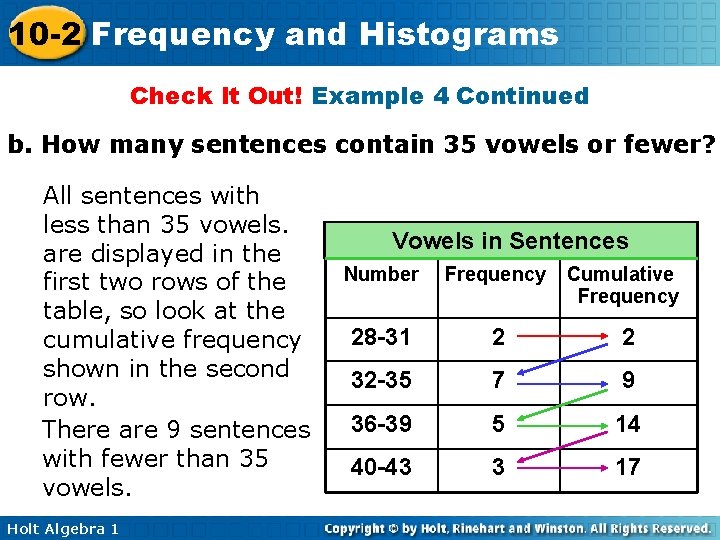 10-2 Frequency and Histograms

Check It Out! Example 4 Continued

b. How many sentences contain 35 vowels or fewer?

All sentences with less than 35 vowels. are displayed in the first two rows of the table, so look at the cumulative frequency shown in the second row.

There are 9 sentences with fewer than 35 vowels.

Vowels in Sentences

| Number | Frequency | Cumulative Frequency |
|---|---|---|
| 28-31 | 2 | 2 |
| 32-35 | 7 | 9 |
| 36-39 | 5 | 14 |
| 40-43 | 3 | 17 |

Holt Algebra 1

Copyright © by Holt, Rinehart and Winston. All Rights Reserved.